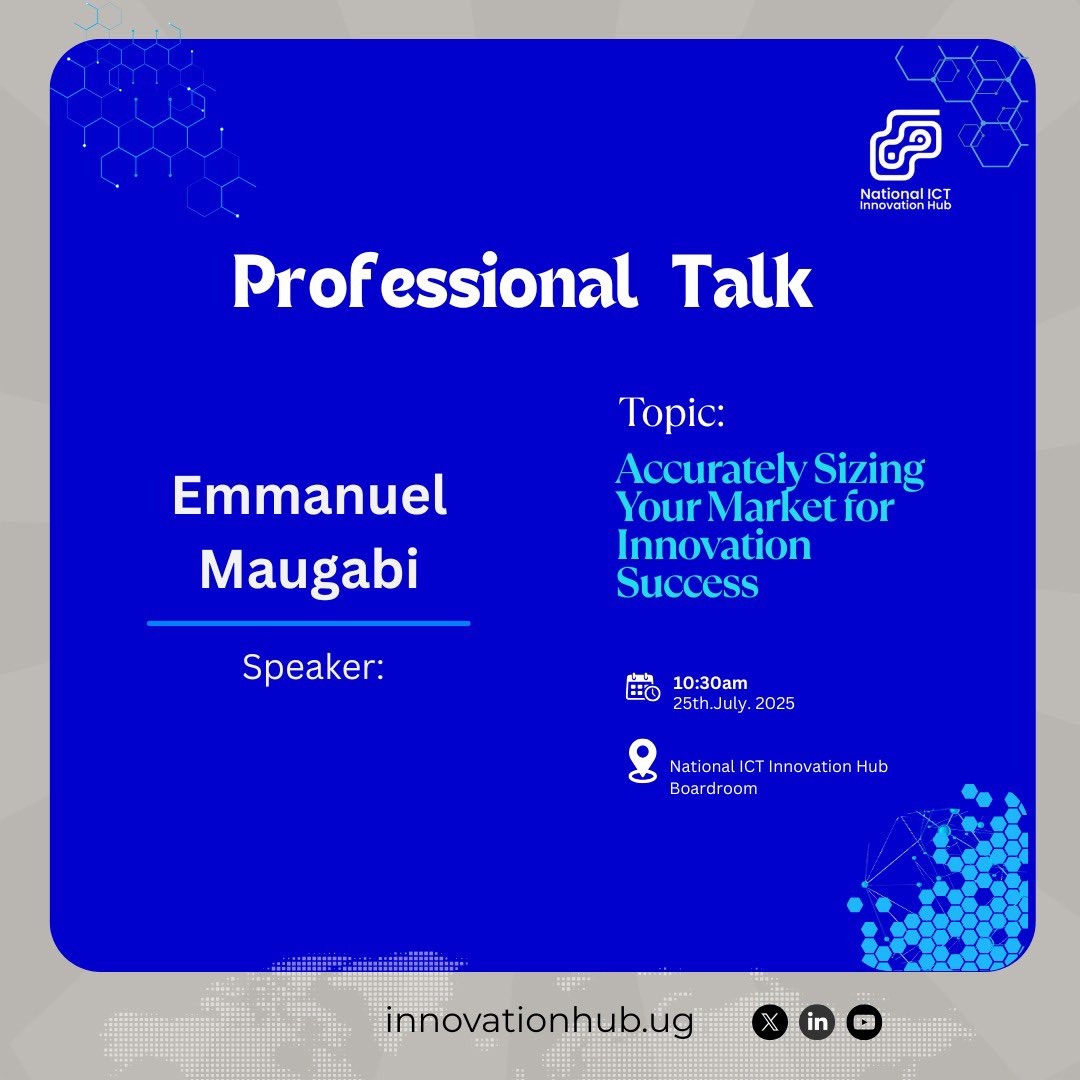 National ICT Innovation Hub

Professional Talk

Emmanuel Maugabi

Speaker:

Topic:

Accurately Sizing Your Market for Innovation Success

10:30am
25th.July. 2025

National ICT Innovation Hub Boardroom

innovationhub.ug